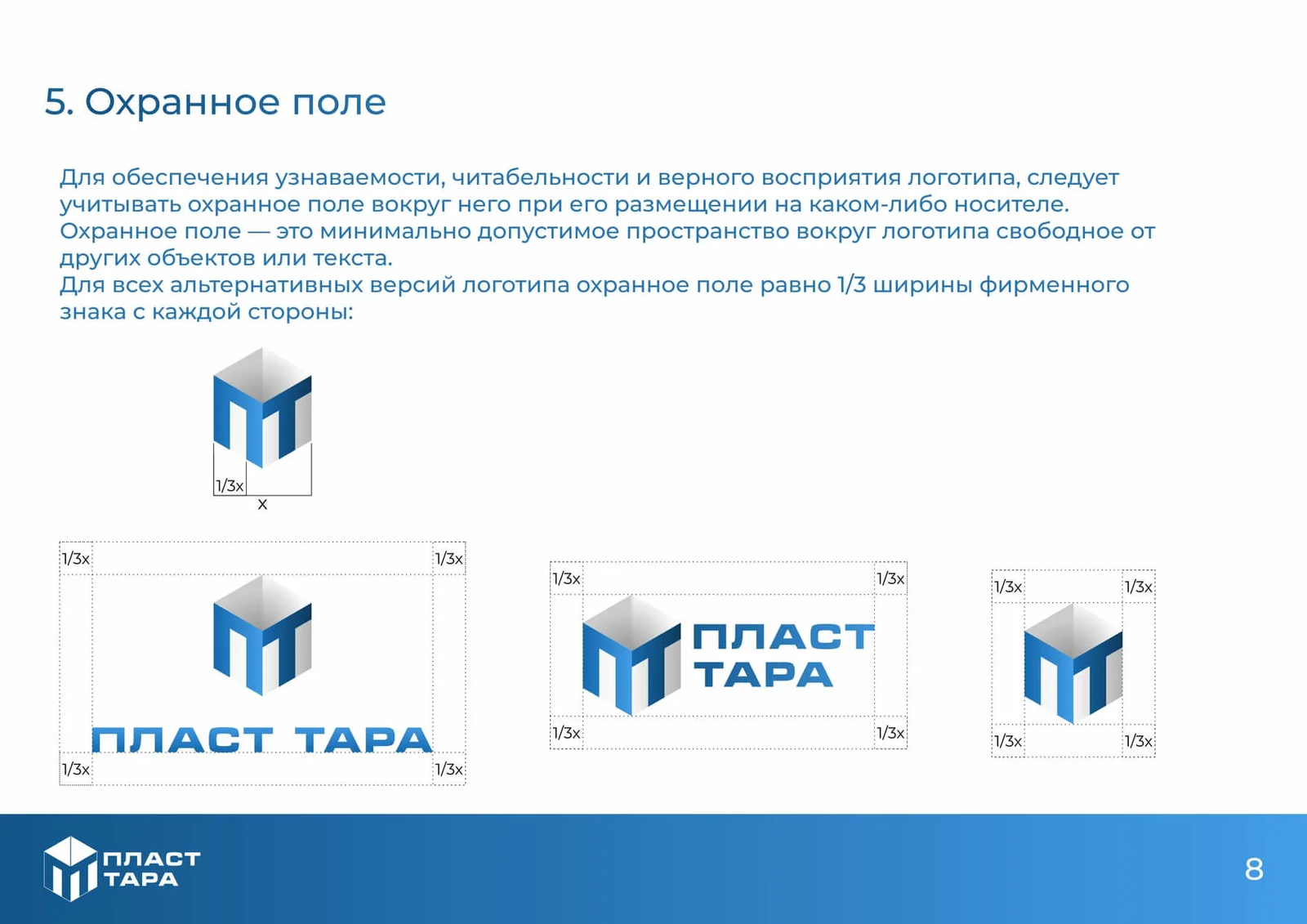 5. Охранное поле

Для обеспечения узнаваемости, читабельности и верного восприятия логотипа, следует учитывать охранное поле вокруг него при его размещении на каком-либо носителе.
Охранное поле — это минимально допустимое пространство вокруг логотипа свободное от других объектов или текста.
Для всех альтернативных версий логотипа охранное поле равно 1/3 ширины фирменного знака с каждой стороны:

1/3x
x

1/3x 1/3x
ПЛАСТ ТАРА
1/3x 1/3x

1/3x 1/3x
ПЛАСТ
ТАРА
1/3x 1/3x

1/3x 1/3x
1/3x 1/3x

ПЛАСТ
ТАРА

8